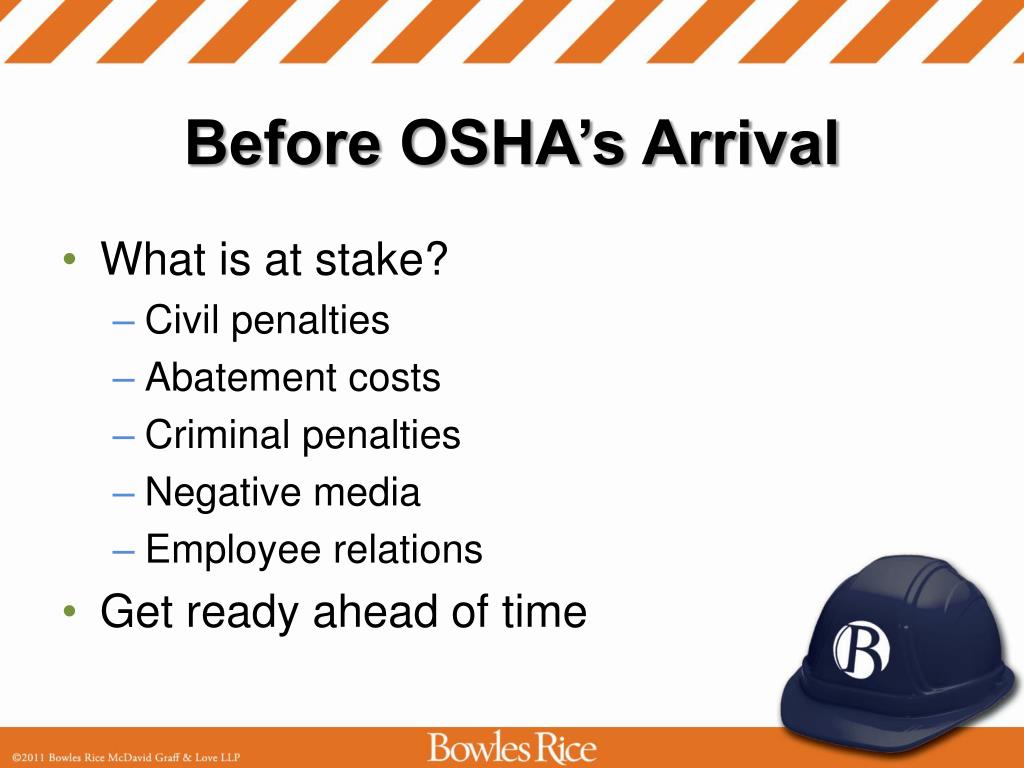 Before OSHA's Arrival

• What is at stake?
  – Civil penalties
  – Abatement costs
  – Criminal penalties
  – Negative media
  – Employee relations
• Get ready ahead of time

B

©2011 Bowles Rice McDavid Graff & Love LLP

Bowles Rice